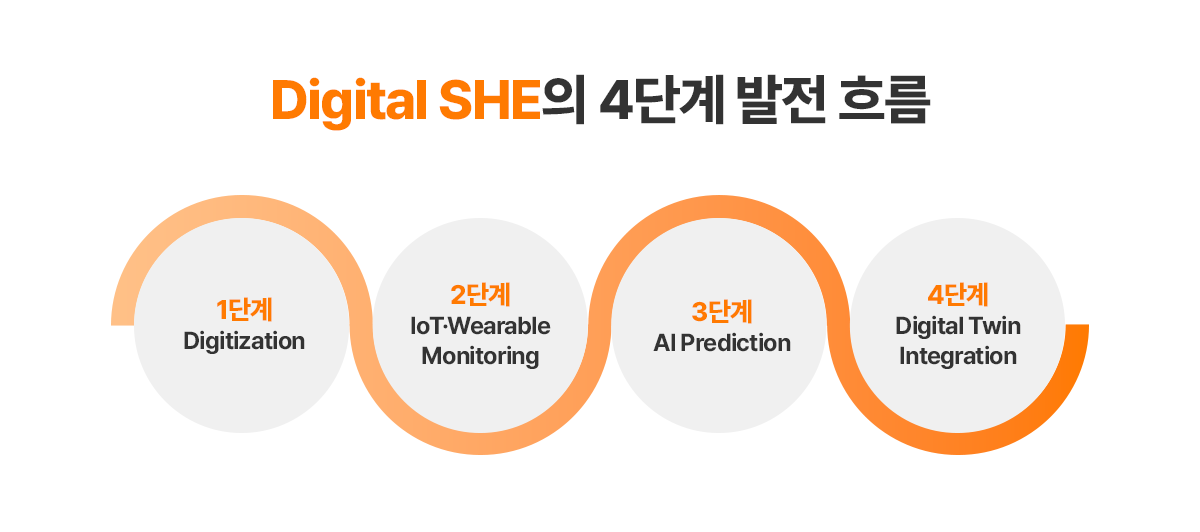 Digital SHE의 4단계 발전 흐름

1단계
Digitization

2단계
IoT·Wearable Monitoring

3단계
AI Prediction

4단계
Digital Twin Integration